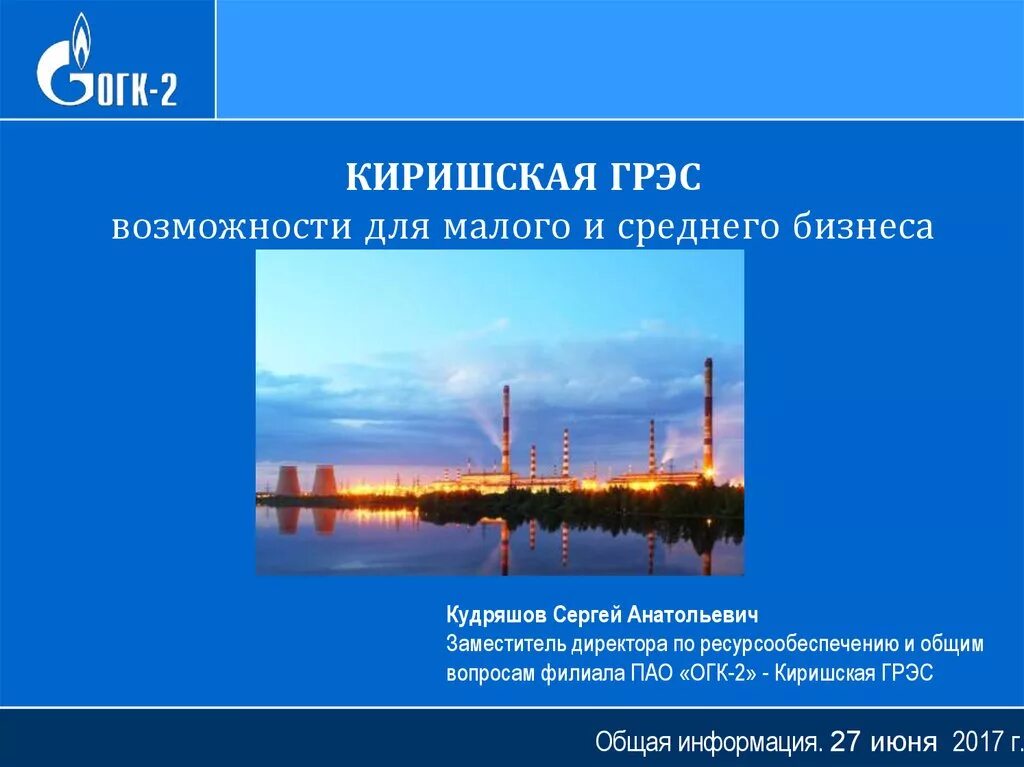 ОГК-2

КИРИШСКАЯ ГРЭС
возможности для малого и среднего бизнеса

Кудряшов Сергей Анатольевич
Заместитель директора по ресурсообеспечению и общим вопросам филиала ПАО «ОГК-2» - Киришская ГРЭС

Общая информация. 27 июня 2017 г.